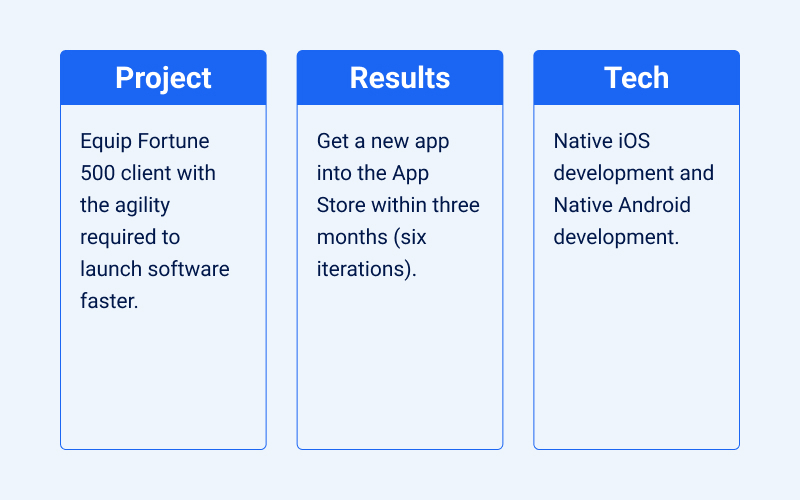 Project

Equip Fortune 500 client with the agility required to launch software faster.

Results

Get a new app into the App Store within three months (six iterations).

Tech

Native iOS development and Native Android development.